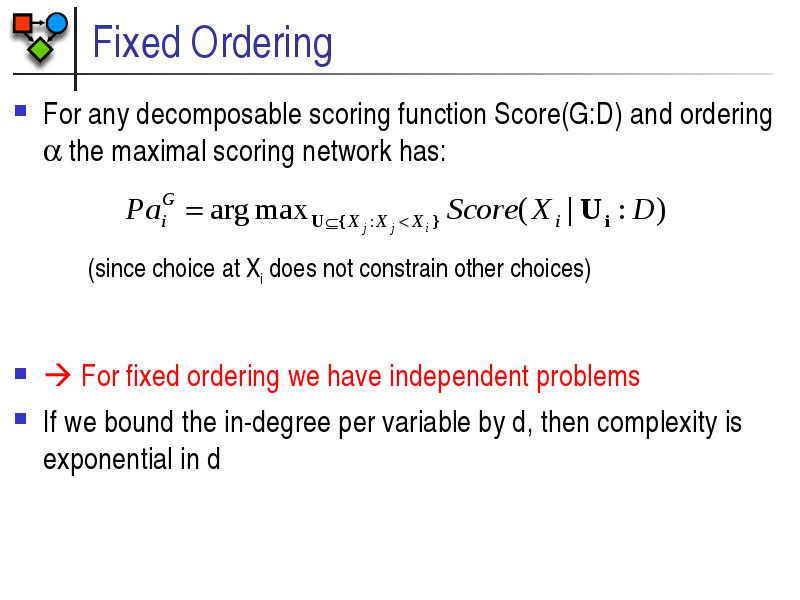 Fixed Ordering

For any decomposable scoring function Score(G:D) and ordering $\alpha$ the maximal scoring network has:

$Pa_i^G = \arg\max_{\mathbf{U} \subseteq \{X_j : X_j < X_i\}} Score(X_i \mid \mathbf{U_i} : D)$

(since choice at $X_i$ does not constrain other choices)

→ For fixed ordering we have independent problems

If we bound the in-degree per variable by d, then complexity is exponential in d